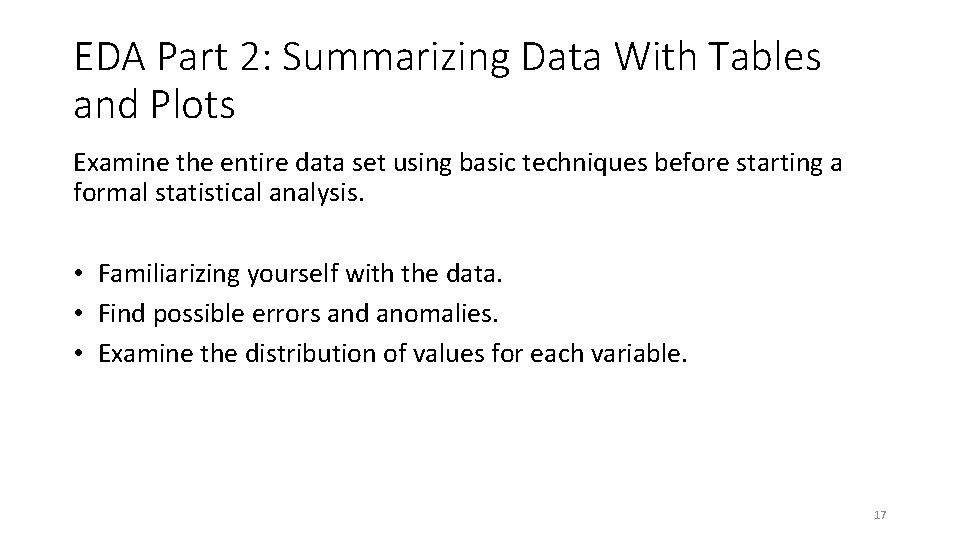 EDA Part 2: Summarizing Data With Tables and Plots

Examine the entire data set using basic techniques before starting a formal statistical analysis.

• Familiarizing yourself with the data.
• Find possible errors and anomalies.
• Examine the distribution of values for each variable.

17